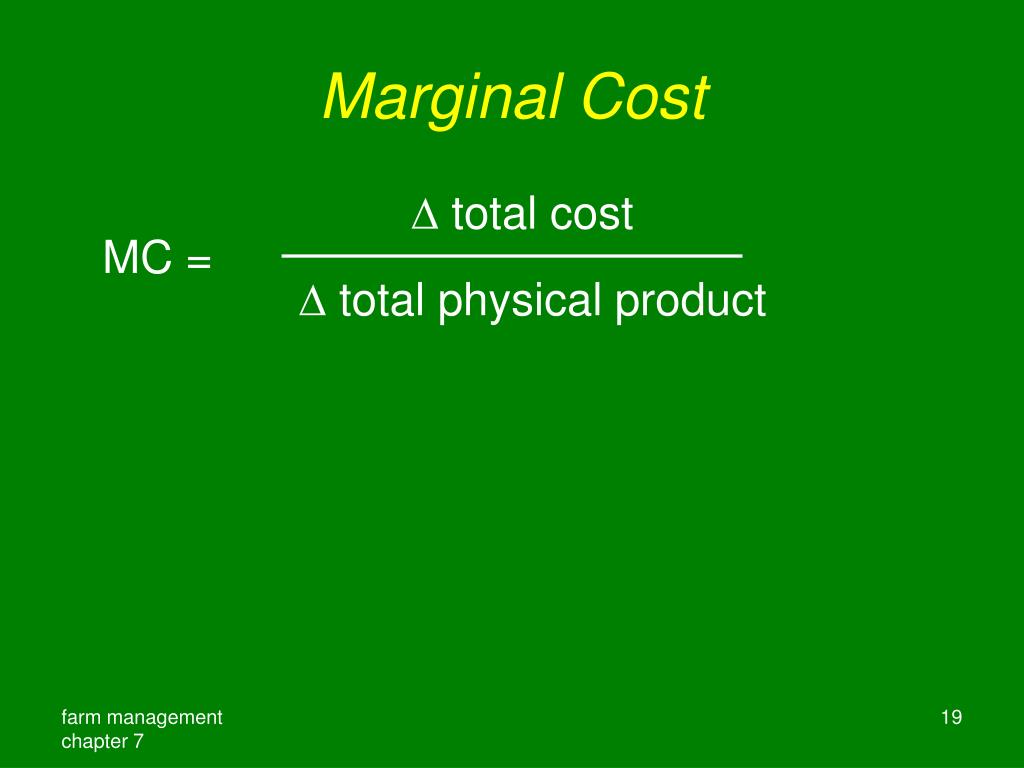 Marginal Cost

$MC = \frac{\Delta \text{ total cost}}{\Delta \text{ total physical product}}$

farm management
chapter 7

19